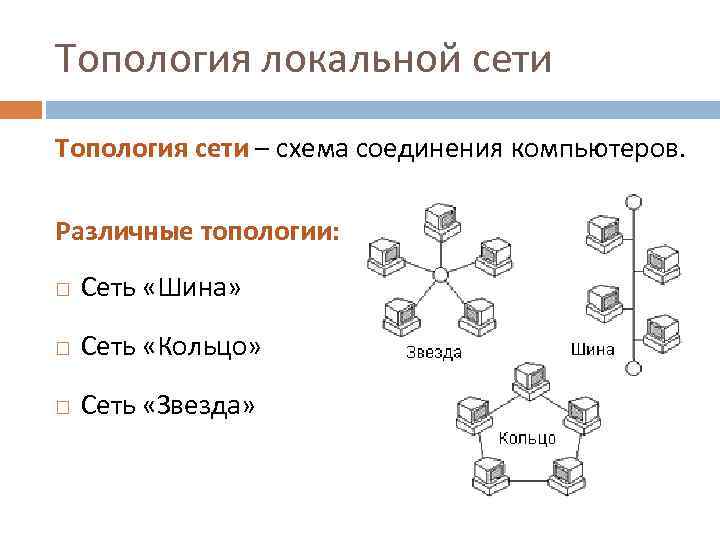 Топология локальной сети

Топология сети – схема соединения компьютеров.

Различные топологии:

□ Сеть «Шина»

□ Сеть «Кольцо»

□ Сеть «Звезда»

Звезда

Шина

Кольцо